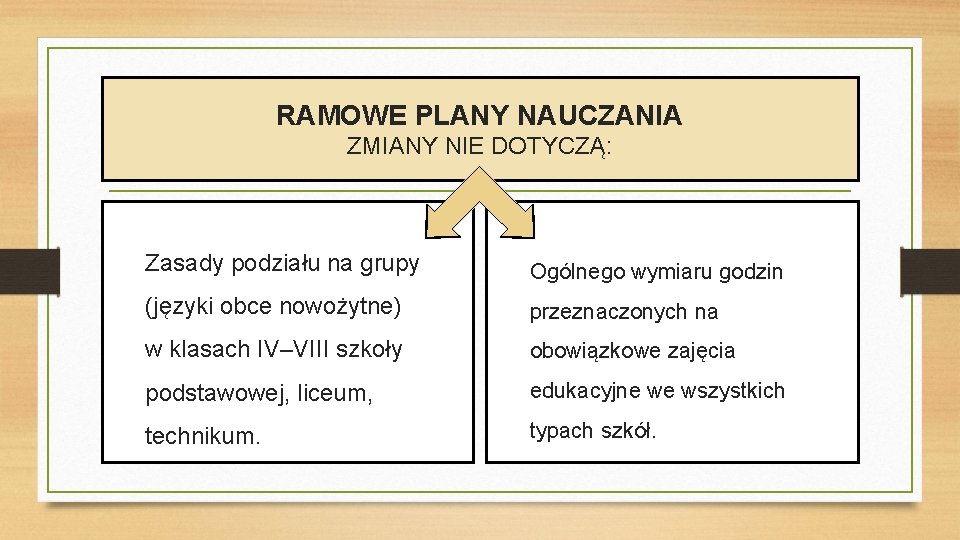 RAMOWE PLANY NAUCZANIA
ZMIANY NIE DOTYCZĄ:

Zasady podziału na grupy (języki obce nowożytne) w klasach IV–VIII szkoły podstawowej, liceum, technikum.

Ogólnego wymiaru godzin przeznaczonych na obowiązkowe zajęcia edukacyjne we wszystkich typach szkół.